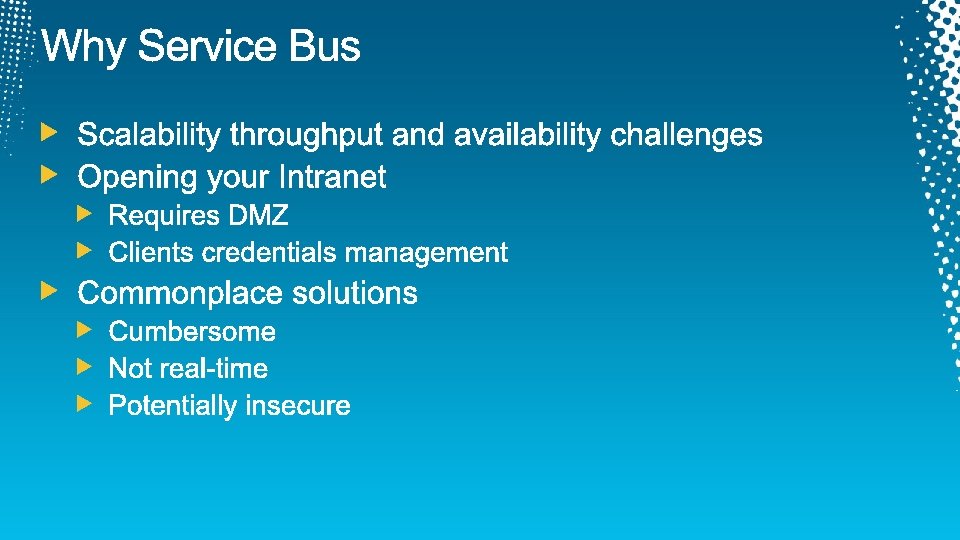 Why Service Bus

Scalability throughput and availability challenges
Opening your Intranet
Requires DMZ
Clients credentials management
Commonplace solutions
Cumbersome
Not real-time
Potentially insecure